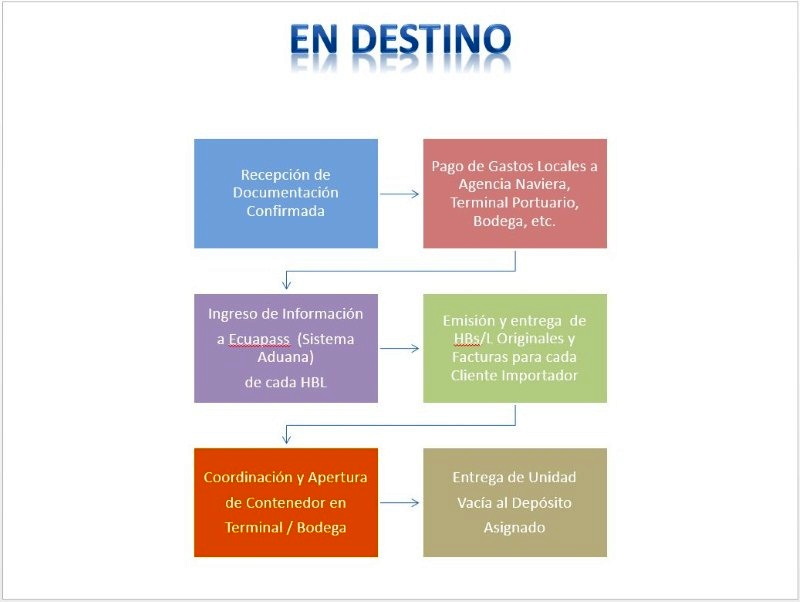 EN DESTINO

Recepción de Documentación Confirmada

Pago de Gastos Locales a Agencia Naviera, Terminal Portuario, Bodega, etc.

Ingreso de Información a Ecuapass (Sistema Aduana) de cada HBL

Emisión y entrega de HBs/L Originales y Facturas para cada Cliente Importador

Coordinación y Apertura de Contenedor en Terminal / Bodega

Entrega de Unidad Vacía al Depósito Asignado